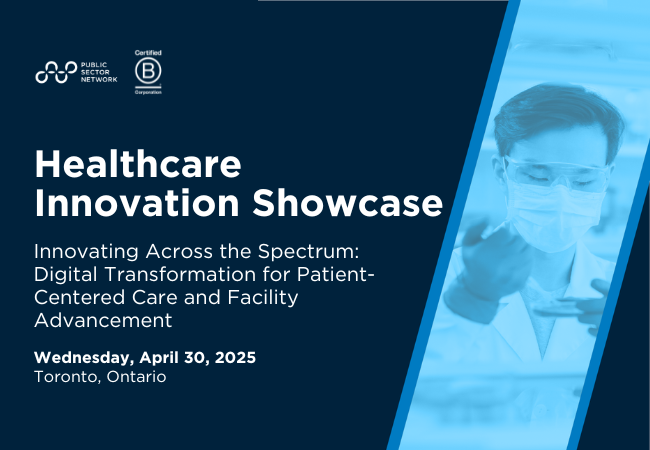 PUBLIC SECTOR NETWORK

Certified
B
Corporation

Healthcare Innovation Showcase

Innovating Across the Spectrum: Digital Transformation for Patient-Centered Care and Facility Advancement

Wednesday, April 30, 2025
Toronto, Ontario